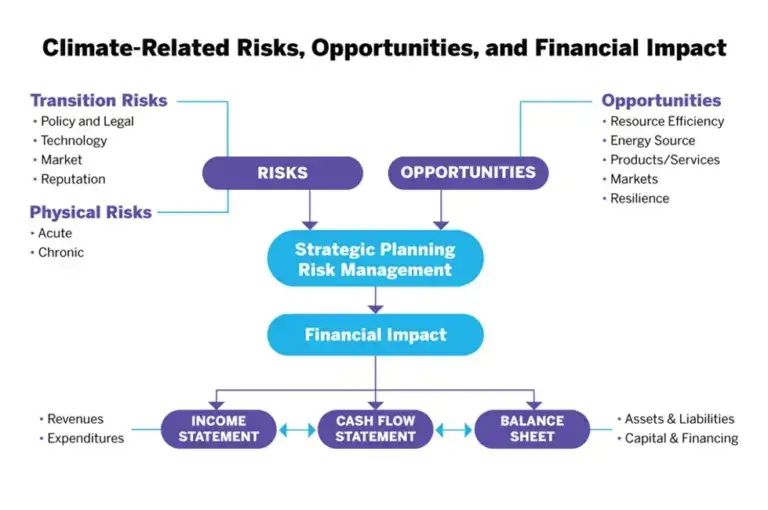 Climate-Related Risks, Opportunities, and Financial Impact

Transition Risks
• Policy and Legal
• Technology
• Market
• Reputation

Physical Risks
• Acute
• Chronic

Opportunities
• Resource Efficiency
• Energy Source
• Products/Services
• Markets
• Resilience

RISKS

OPPORTUNITIES

Strategic Planning
Risk Management

Financial Impact

• Revenues
• Expenditures

INCOME STATEMENT

CASH FLOW STATEMENT

BALANCE SHEET

• Assets & Liabilities
• Capital & Financing